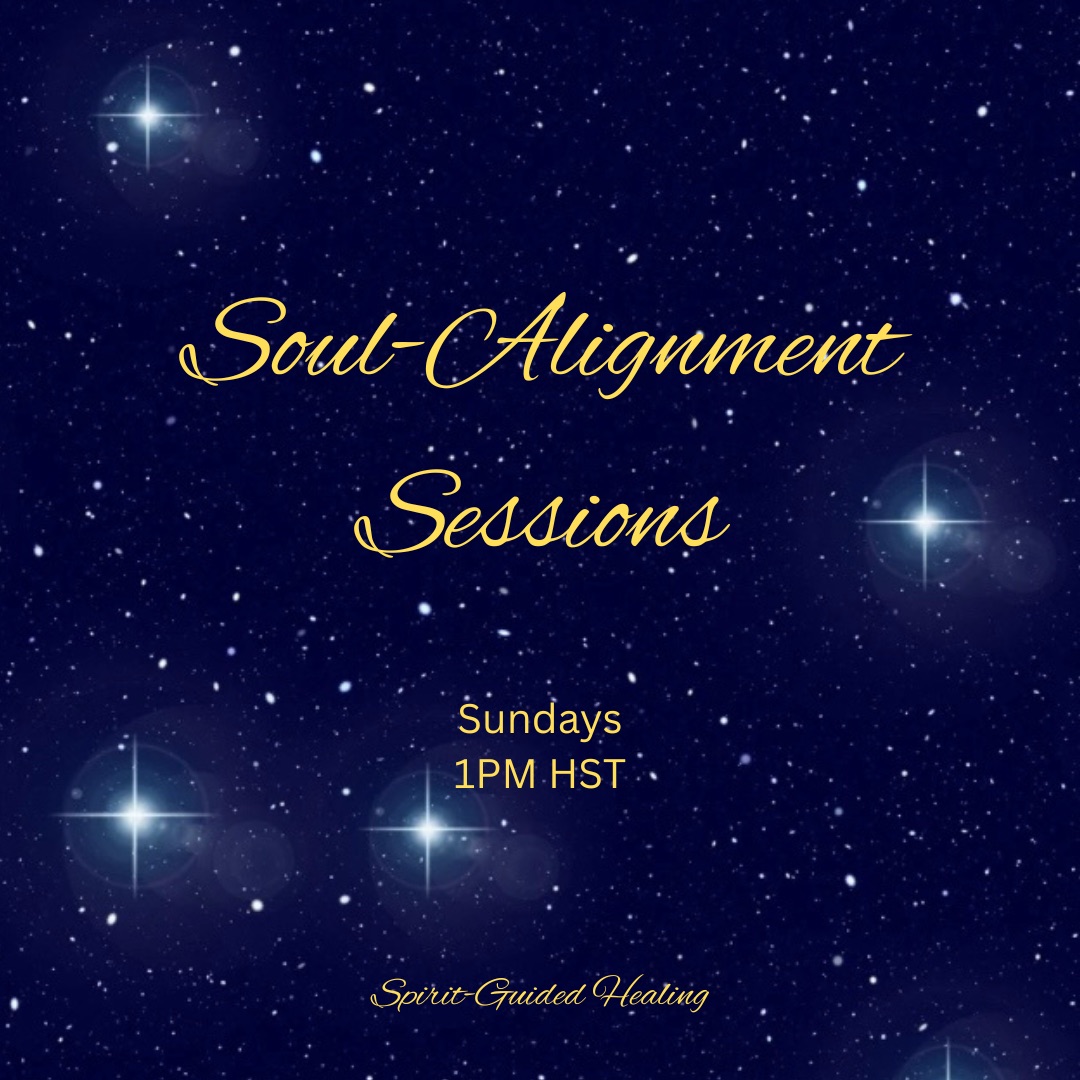 Soul-Alignment Sessions

Sundays
1PM HST

Spirit-Guided Healing